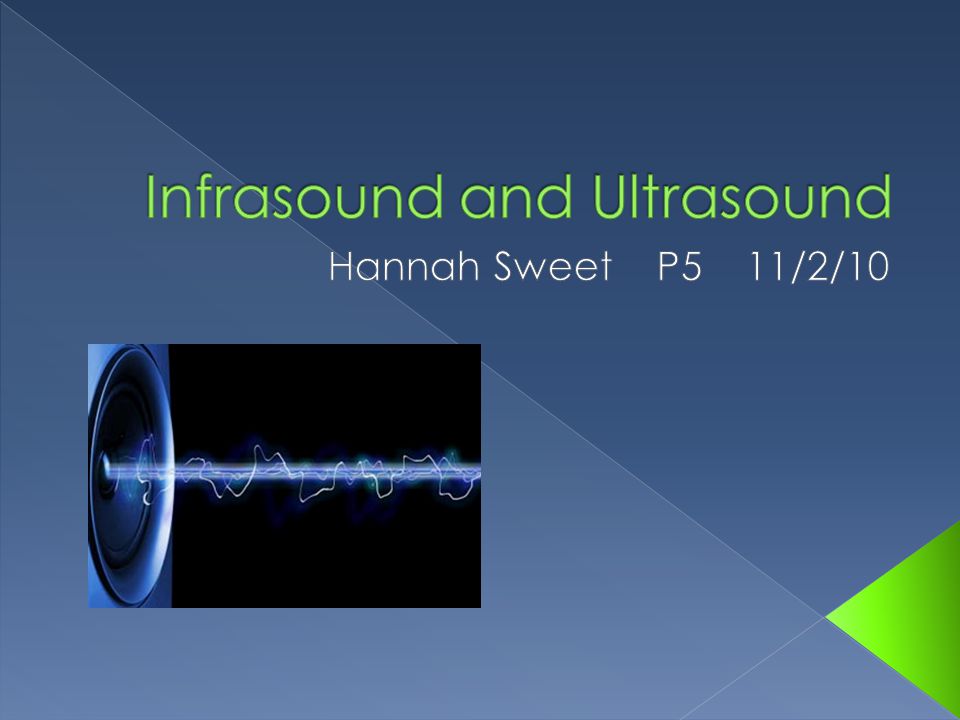 Infrasound and Ultrasound

Hannah Sweet P5 11/2/10